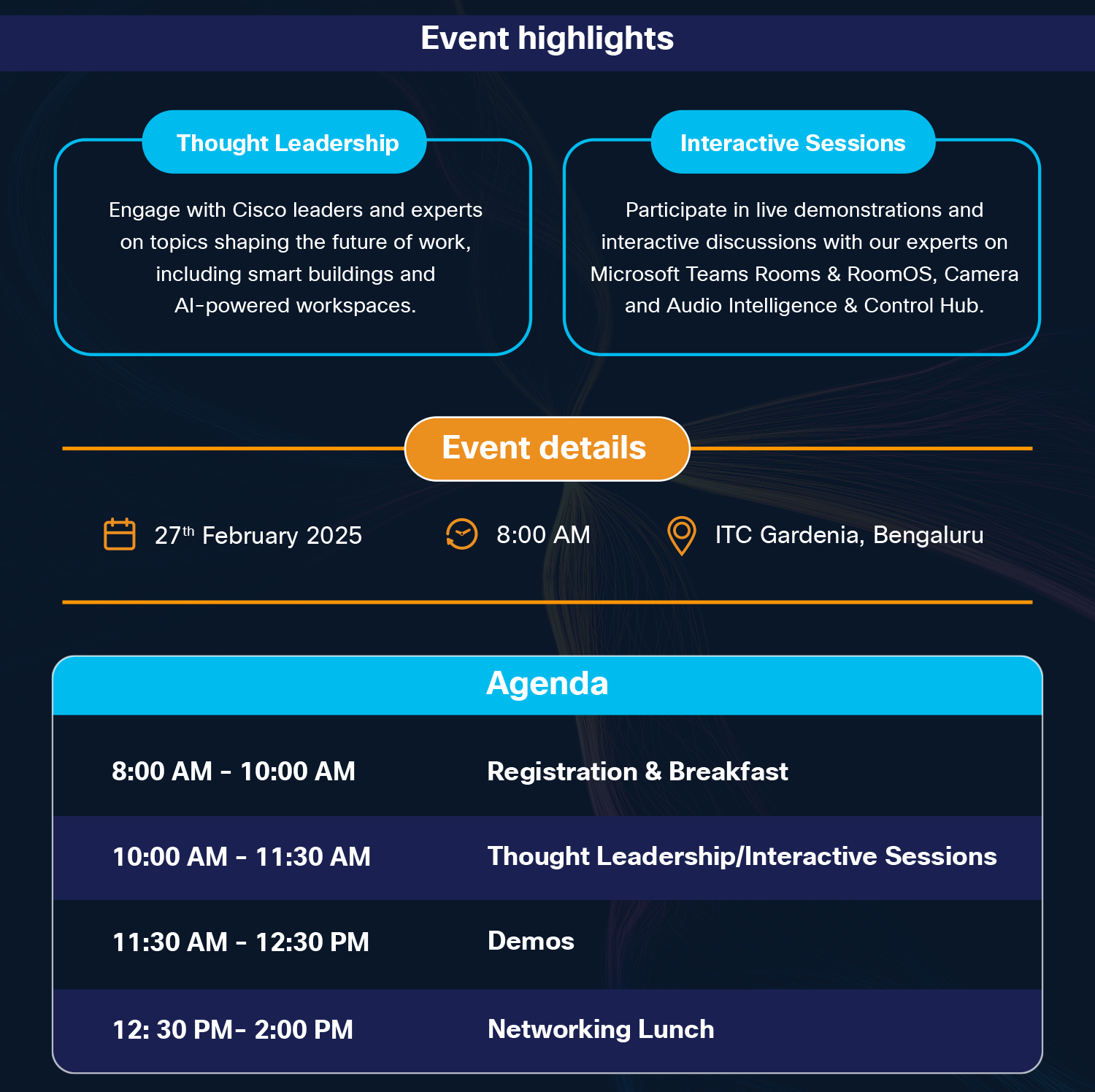 Event highlights

Thought Leadership

Engage with Cisco leaders and experts on topics shaping the future of work, including smart buildings and AI-powered workspaces.

Interactive Sessions

Participate in live demonstrations and interactive discussions with our experts on Microsoft Teams Rooms & RoomOS, Camera and Audio Intelligence & Control Hub.

Event details

27$^{th}$ February 2025

8:00 AM

ITC Gardenia, Bengaluru

Agenda

| | |
|---|---|
| 8:00 AM - 10:00 AM | Registration & Breakfast |
| 10:00 AM - 11:30 AM | Thought Leadership/Interactive Sessions |
| 11:30 AM - 12:30 PM | Demos |
| 12: 30 PM- 2:00 PM | Networking Lunch |